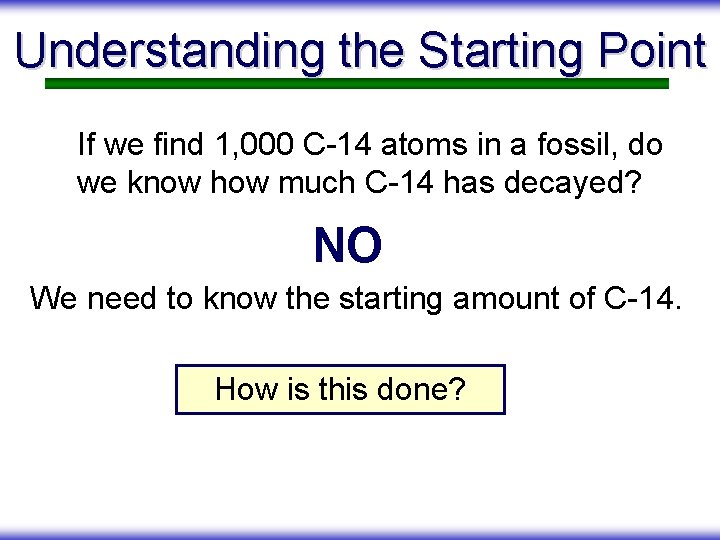 Understanding the Starting Point

If we find 1,000 C-14 atoms in a fossil, do we know how much C-14 has decayed?

NO

We need to know the starting amount of C-14.

How is this done?